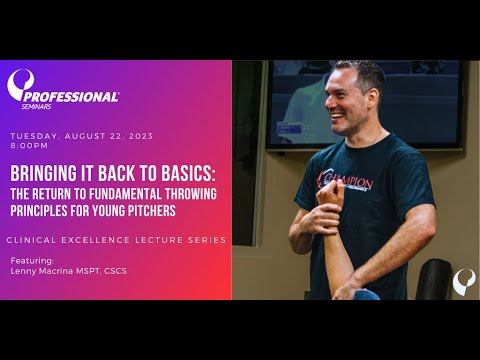 PROFESSIONAL SEMINARS

TUESDAY, AUGUST 22, 2023
8:00PM

BRINGING IT BACK TO BASICS:
THE RETURN TO FUNDAMENTAL THROWING PRINCIPLES FOR YOUNG PITCHERS

CLINICAL EXCELLENCE LECTURE SERIES

Featuring:
Lenny Macrina MSPT, CSCS

CHAMPION